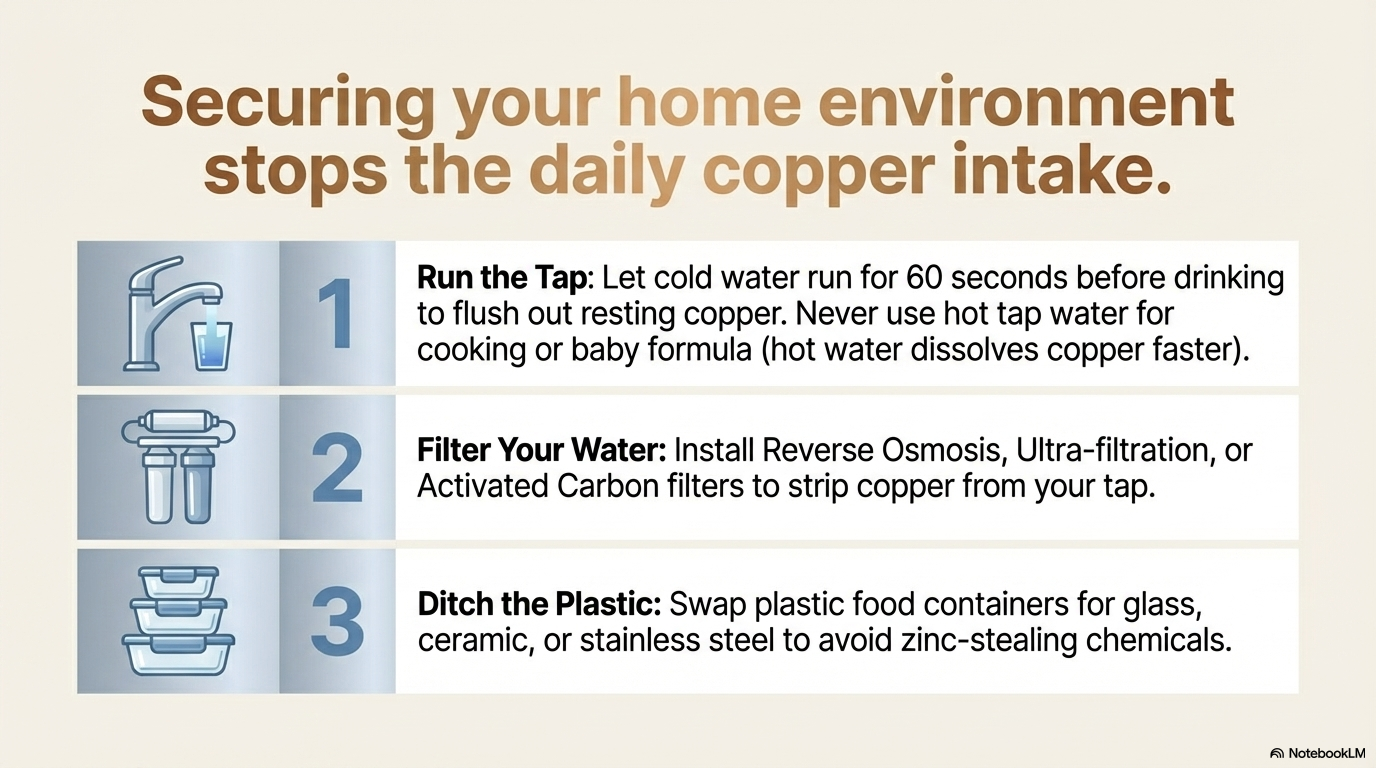 Securing your home environment stops the daily copper intake.

1

Run the Tap: Let cold water run for 60 seconds before drinking to flush out resting copper. Never use hot tap water for cooking or baby formula (hot water dissolves copper faster).

2

Filter Your Water: Install Reverse Osmosis, Ultra-filtration, or Activated Carbon filters to strip copper from your tap.

3

Ditch the Plastic: Swap plastic food containers for glass, ceramic, or stainless steel to avoid zinc-stealing chemicals.

NotebookLM